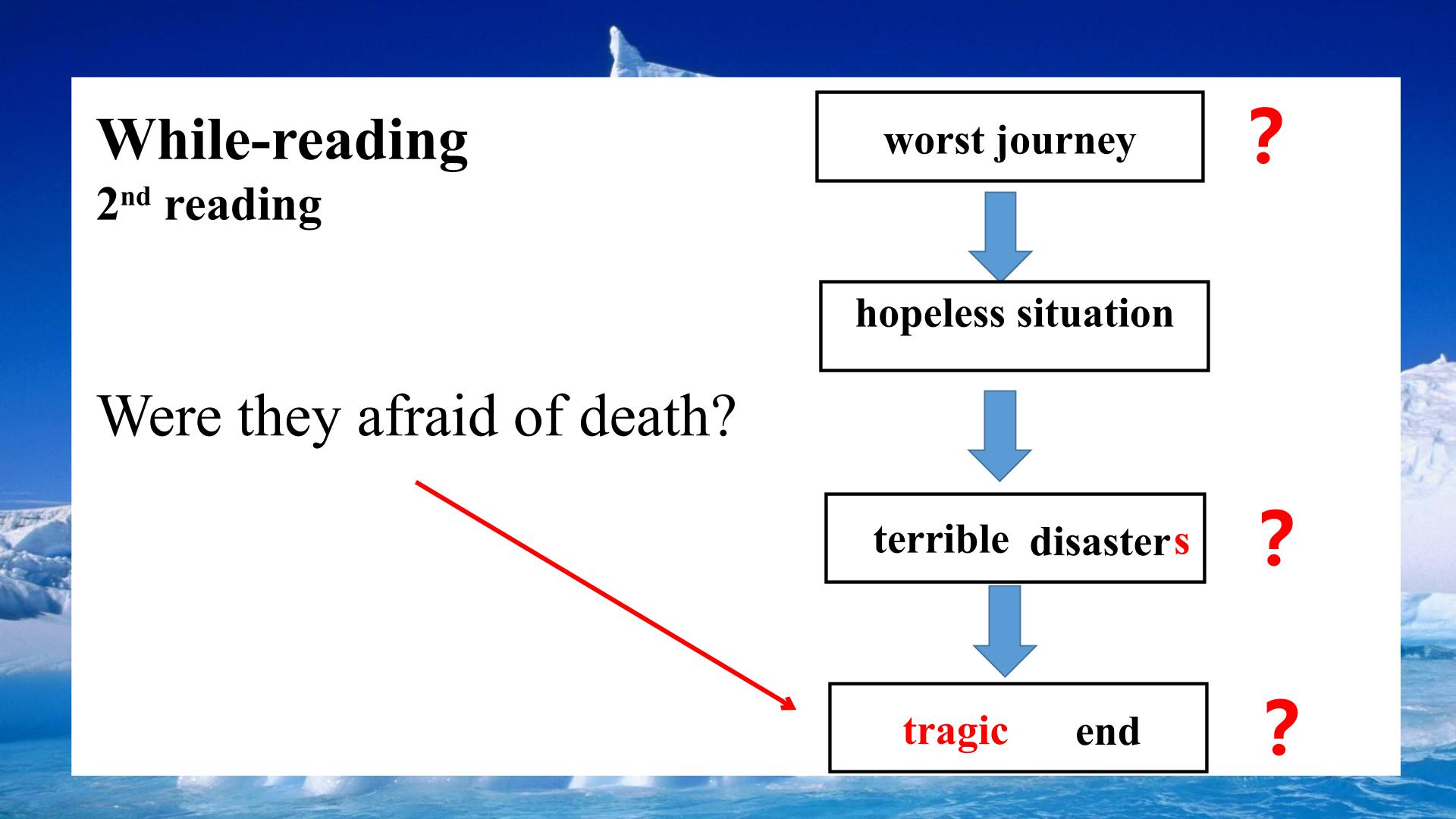 While-reading
2nd reading

Were they afraid of death?

worst journey

?

hopeless situation

terrible disasters

?

tragic end

?